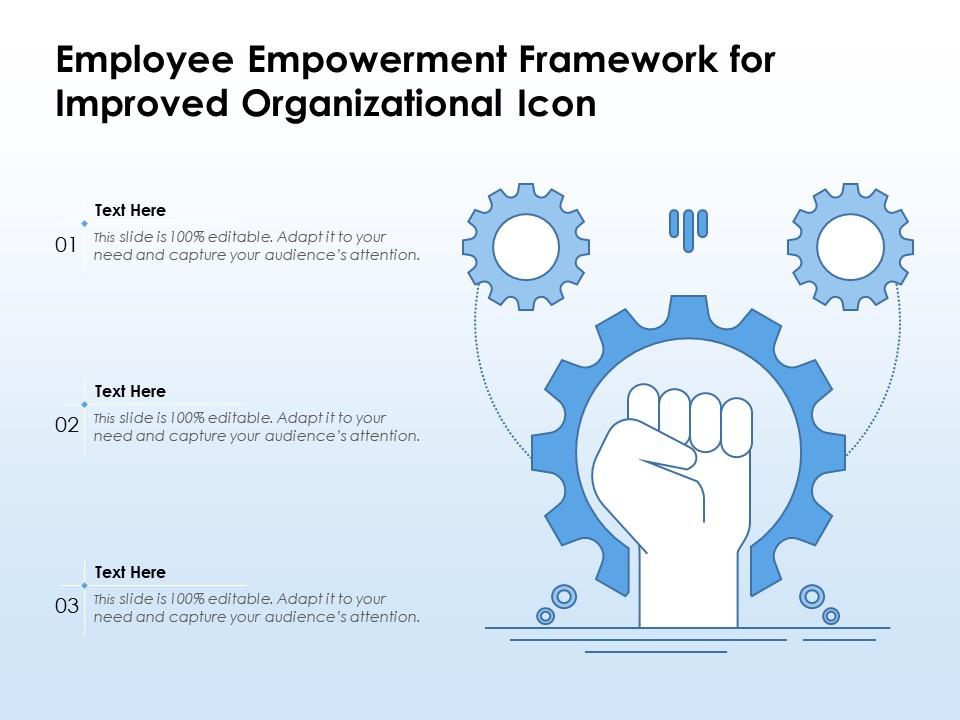 Employee Empowerment Framework for Improved Organizational Icon

01
Text Here
This slide is 100% editable. Adapt it to your need and capture your audience's attention.

02
Text Here
This slide is 100% editable. Adapt it to your need and capture your audience's attention.

03
Text Here
This slide is 100% editable. Adapt it to your need and capture your audience's attention.